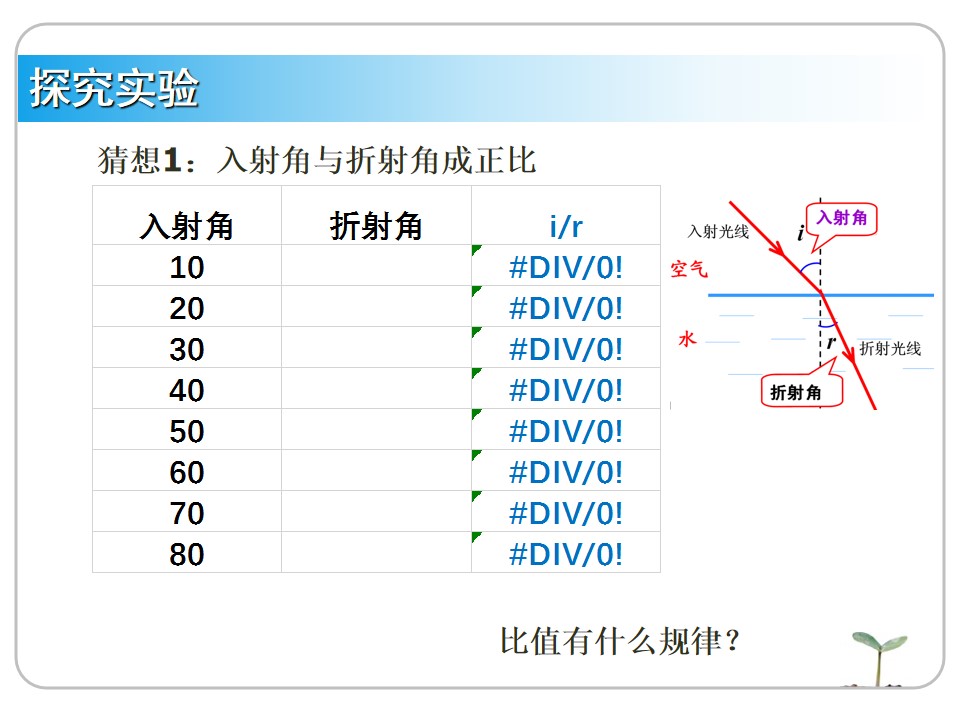 探究实验

猜想1：入射角与折射角成正比

| 入射角 | 折射角 | i/r |
|---|---|---|
| 10 | | #DIV/0! |
| 20 | | #DIV/0! |
| 30 | | #DIV/0! |
| 40 | | #DIV/0! |
| 50 | | #DIV/0! |
| 60 | | #DIV/0! |
| 70 | | #DIV/0! |
| 80 | | #DIV/0! |

入射光线
$i$
入射角
空气
水
$r$
折射光线
折射角

比值有什么规律？